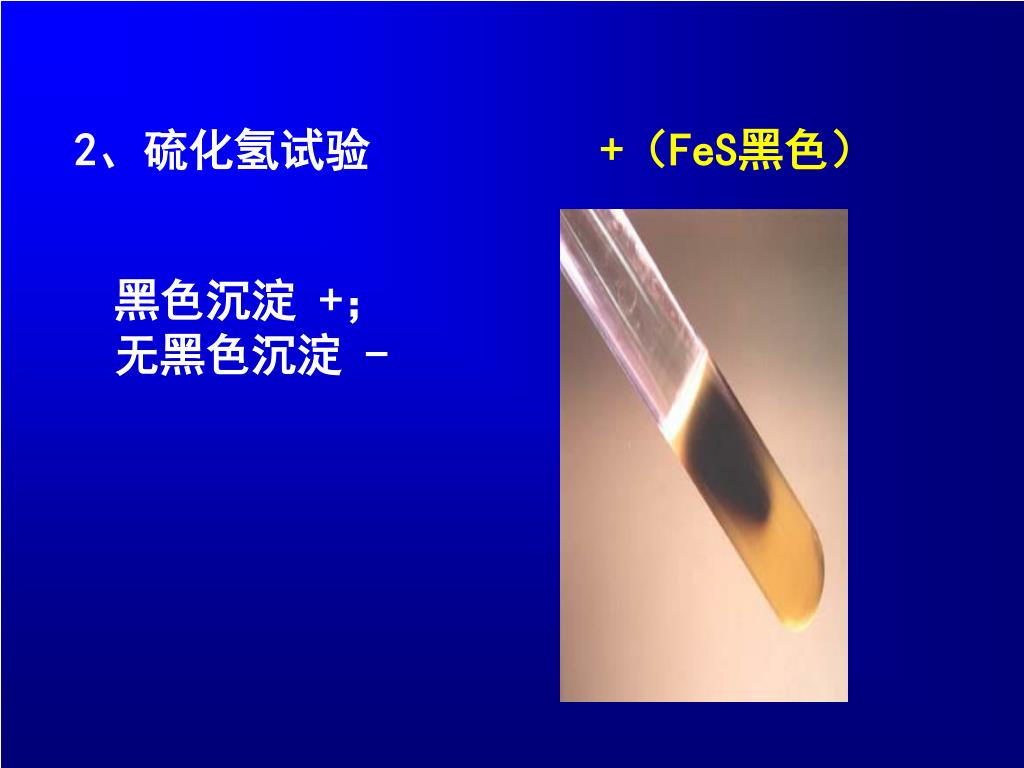 2、硫化氢试验

+（FeS黑色）

黑色沉淀 +;
无黑色沉淀 -